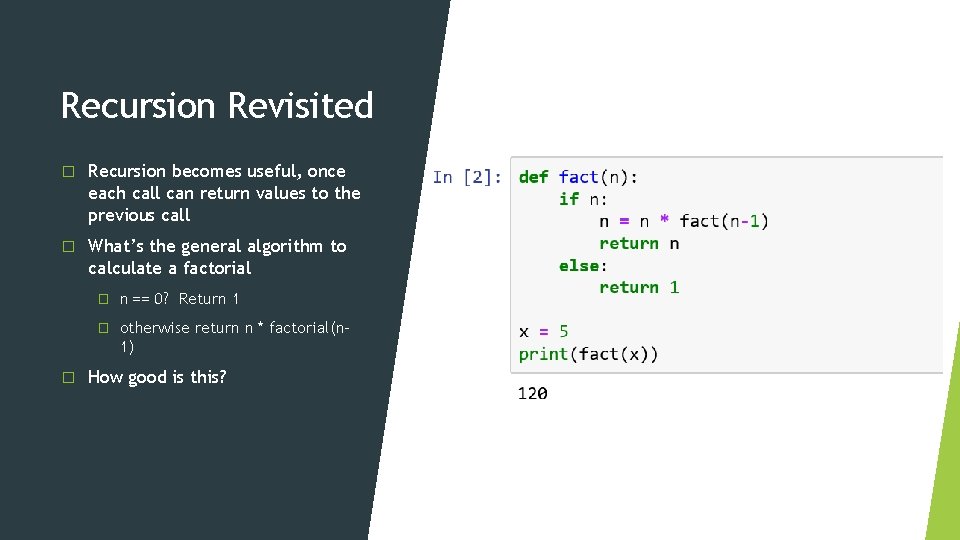 Recursion Revisited

□ Recursion becomes useful, once each call can return values to the previous call

□ What's the general algorithm to calculate a factorial

□ n == 0? Return 1

□ otherwise return n * factorial(n-1)

□ How good is this?

In [2]: def fact(n):
    if n:
        n = n * fact(n-1)
        return n
    else:
        return 1

x = 5
print(fact(x))

120